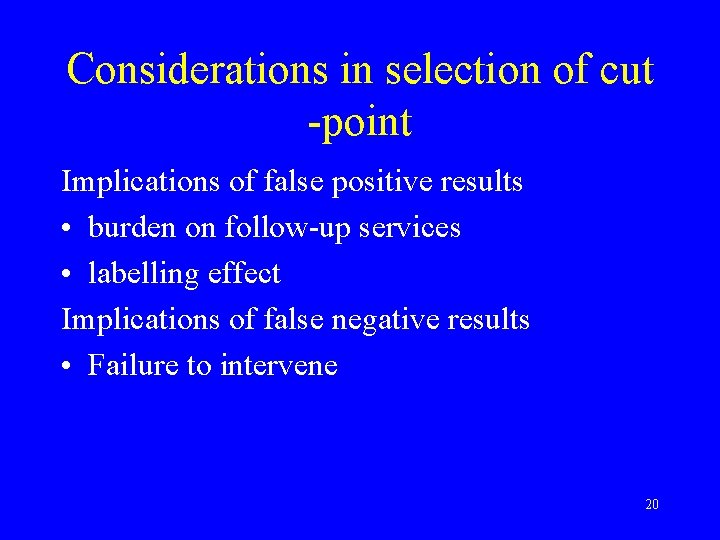 Considerations in selection of cut -point

Implications of false positive results

• burden on follow-up services

• labelling effect

Implications of false negative results

• Failure to intervene

20